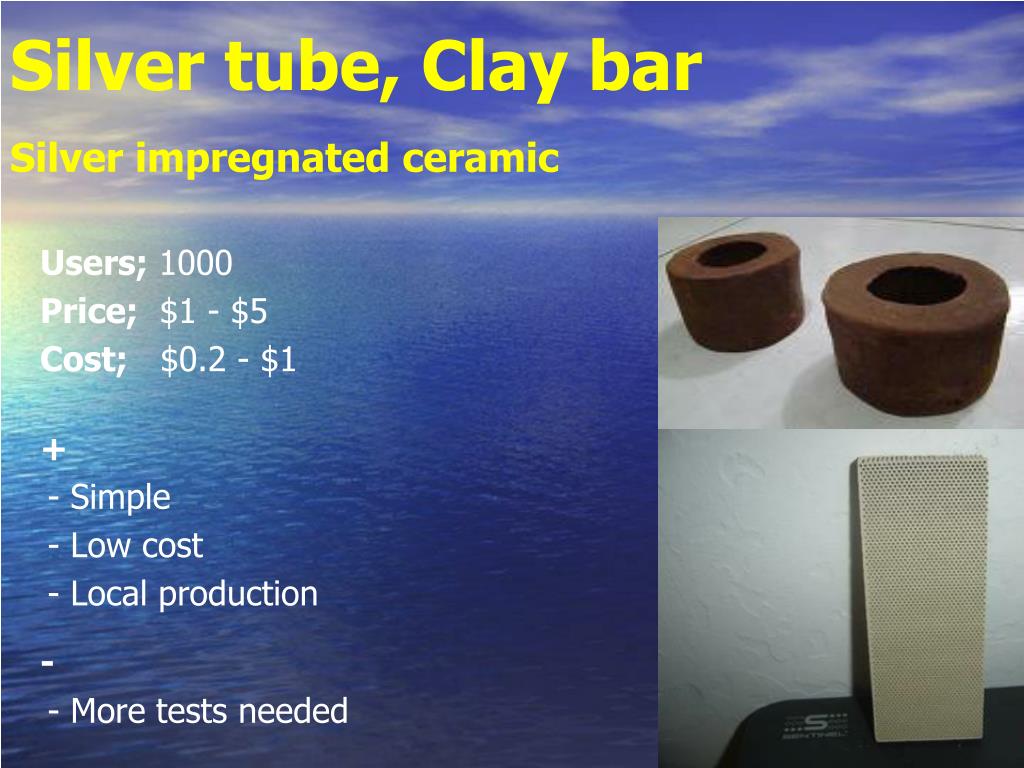 Silver tube, Clay bar

Silver impregnated ceramic

Users; 1000
Price; \$1 - \$5
Cost; \$0.2 - \$1

+
- Simple
- Low cost
- Local production

-
- More tests needed

SENTINEL